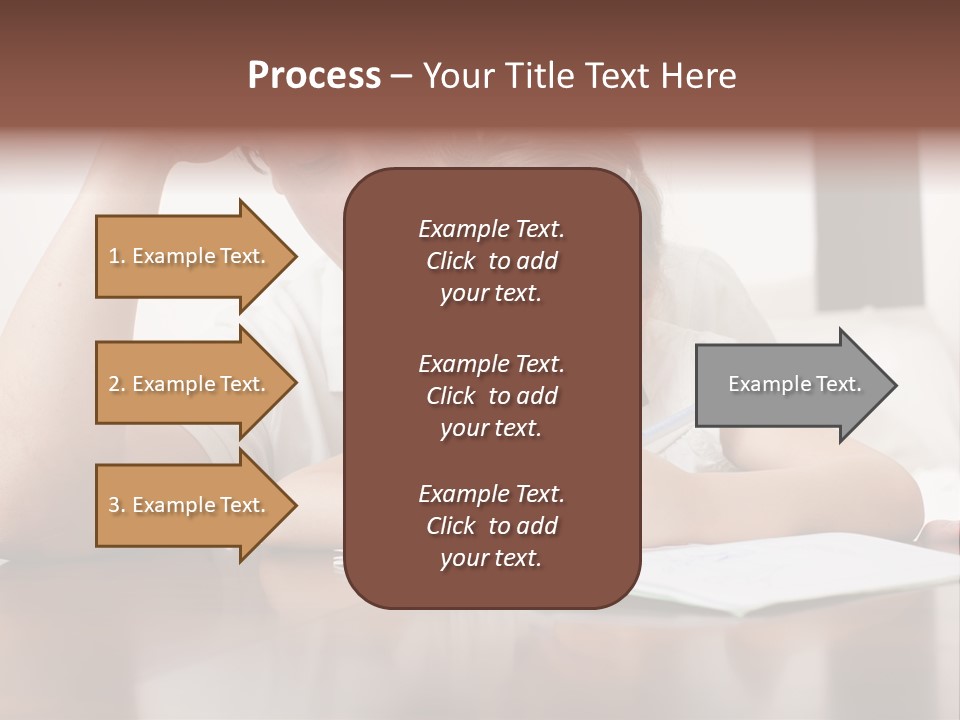 Process – Your Title Text Here

1. Example Text.

2. Example Text.

3. Example Text.

Example Text. Click to add your text.

Example Text. Click to add your text.

Example Text. Click to add your text.

Example Text.